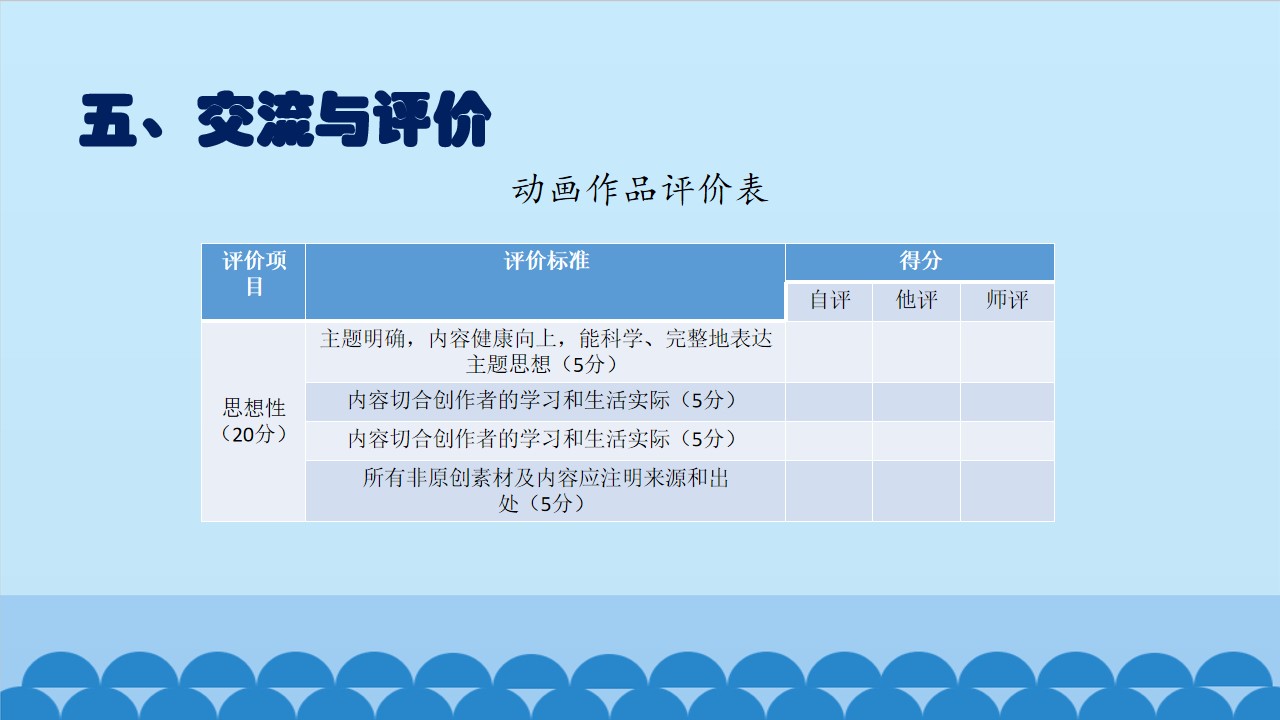 五、交流与评价

动画作品评价表

| 评价项目 | 评价标准 | 得分 | | |
|---|---|---|---|---|
| | | 自评 | 他评 | 师评 |
| 思想性（20分） | 主题明确，内容健康向上，能科学、完整地表达主题思想（5分） | | | |
| | 内容切合创作者的学习和生活实际（5分） | | | |
| | 内容切合创作者的学习和生活实际（5分） | | | |
| | 所有非原创素材及内容应注明来源和出处（5分） | | | |